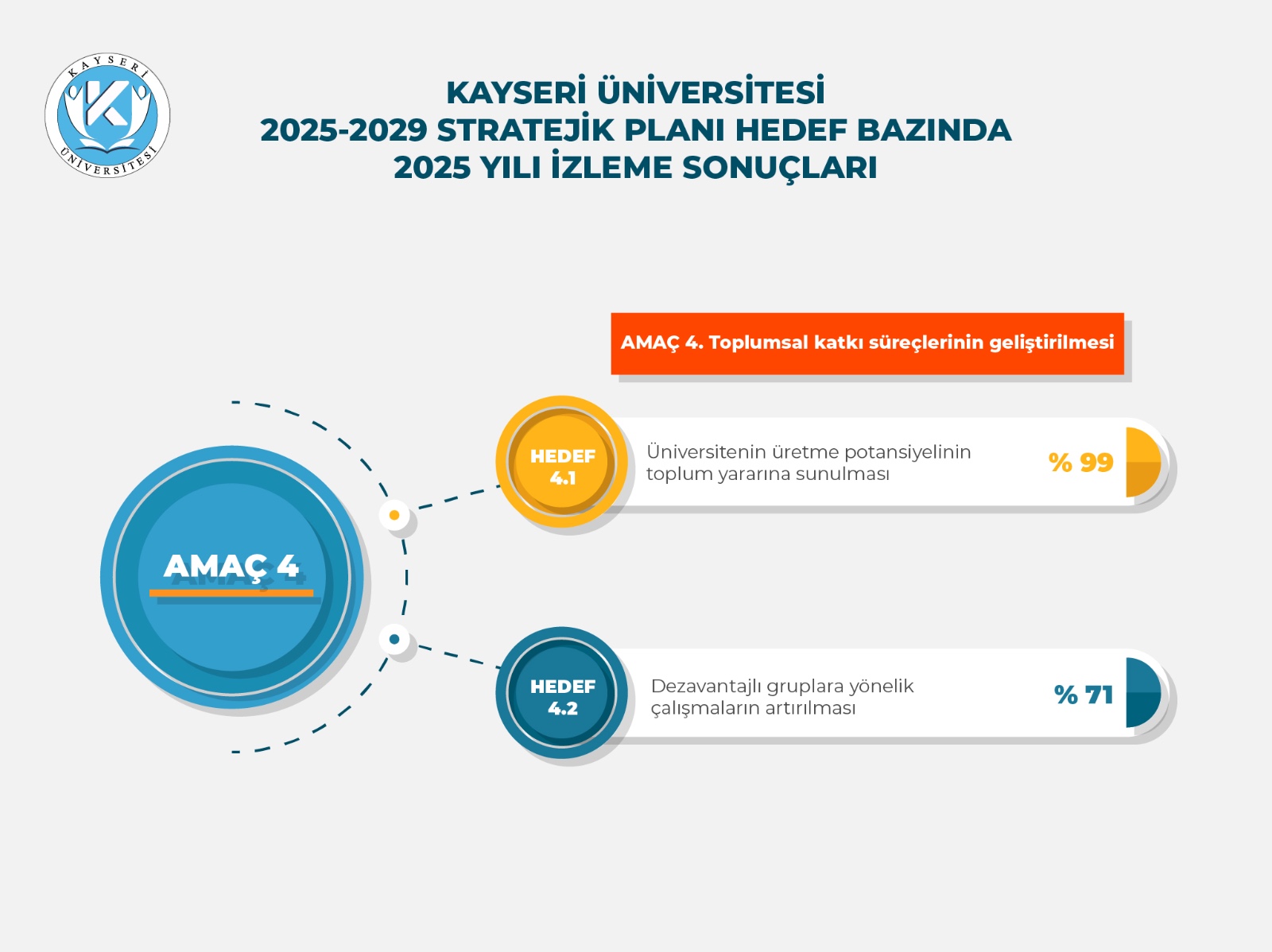 KAYSERİ ÜNİVERSİTESİ

KAYSERİ ÜNİVERSİTESİ
2025-2029 STRATEJİK PLANI HEDEF BAZINDA
2025 YILI İZLEME SONUÇLARI

AMAÇ 4. Toplumsal katkı süreçlerinin geliştirilmesi

AMAÇ 4

HEDEF 4.1

Üniversitenin üretme potansiyelinin toplum yararına sunulması

% 99

HEDEF 4.2

Dezavantajlı gruplara yönelik çalışmaların artırılması

% 71